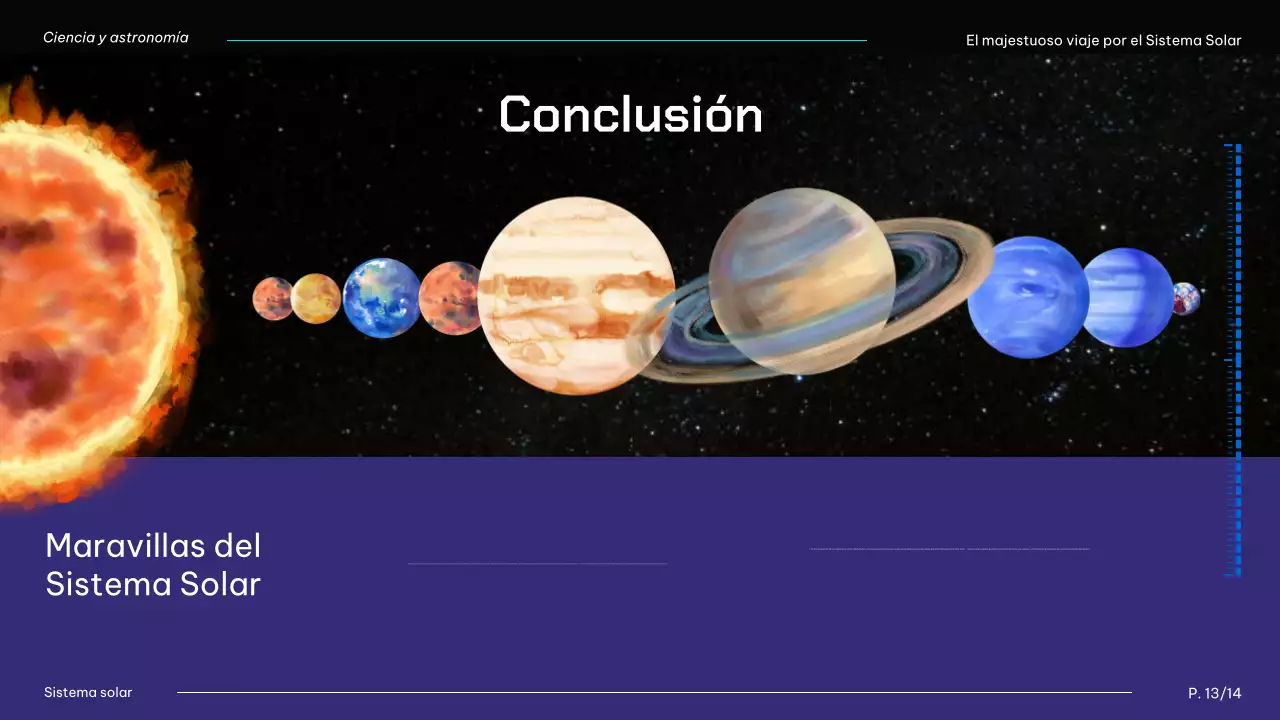 Ciencia y astronomía

El majestuoso viaje por el Sistema Solar

Conclusión

Maravillas del Sistema Solar

Sistema solar

P. 13/14